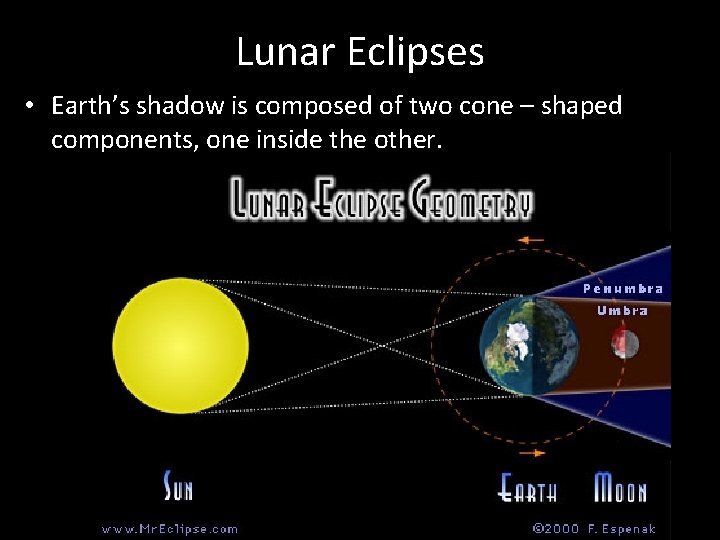 Lunar Eclipses

• Earth's shadow is composed of two cone – shaped components, one inside the other.

LUNAR ECLIPSE GEOMETRY

Penumbra

Umbra

SUN

EARTH

MOON

www.MrEclipse.com

©2000 F. Espenak